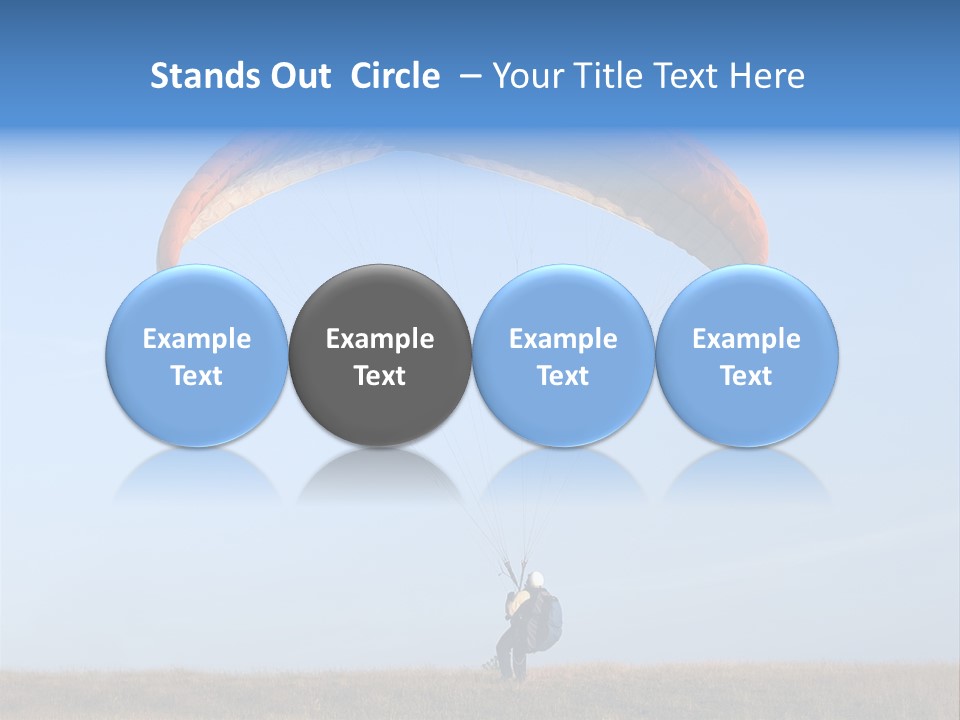 Stands Out Circle – Your Title Text Here

Example Text

Example Text

Example Text

Example Text